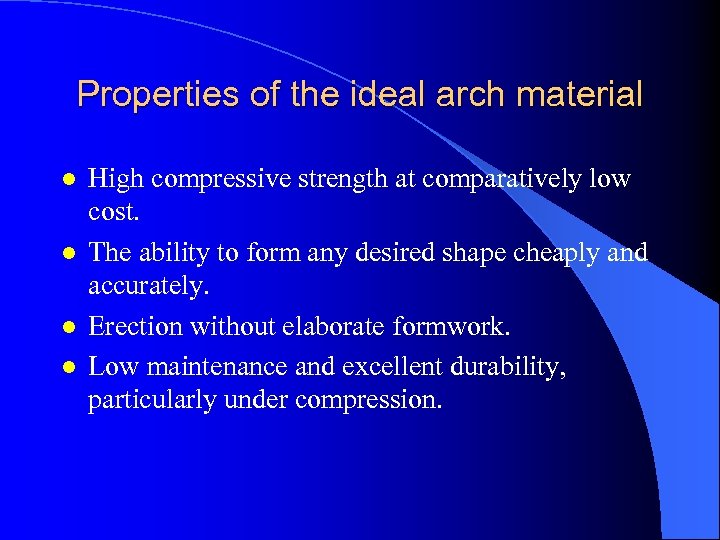 Properties of the ideal arch material

- High compressive strength at comparatively low cost.
- The ability to form any desired shape cheaply and accurately.
- Erection without elaborate formwork.
- Low maintenance and excellent durability, particularly under compression.